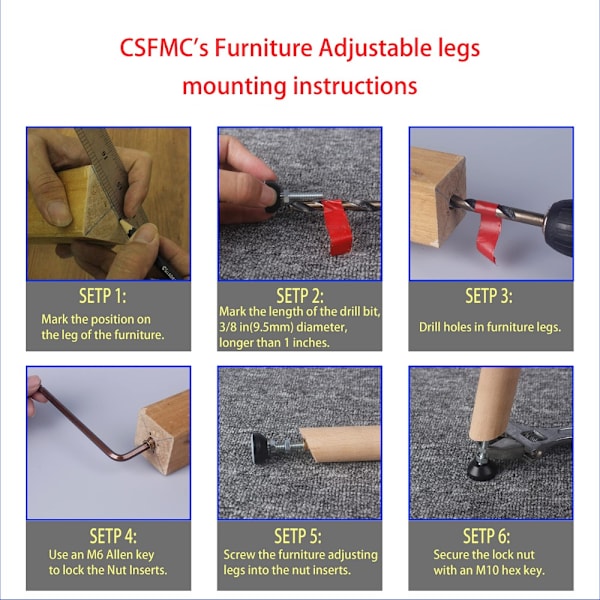 CSFMC's Furniture Adjustable legs mounting instructions

SETP 1:
Mark the position on the leg of the furniture.

SETP 2:
Mark the length of the drill bit, 3/8 in(9.5mm) diameter, longer than 1 inches.

SETP 3:
Drill holes in furniture legs.

SETP 4:
Use an M6 Allen key to lock the Nut Inserts.

SETP 5:
Screw the furniture adjusting legs into the nut inserts.

SETP 6:
Secure the lock nut with an M10 hex key.